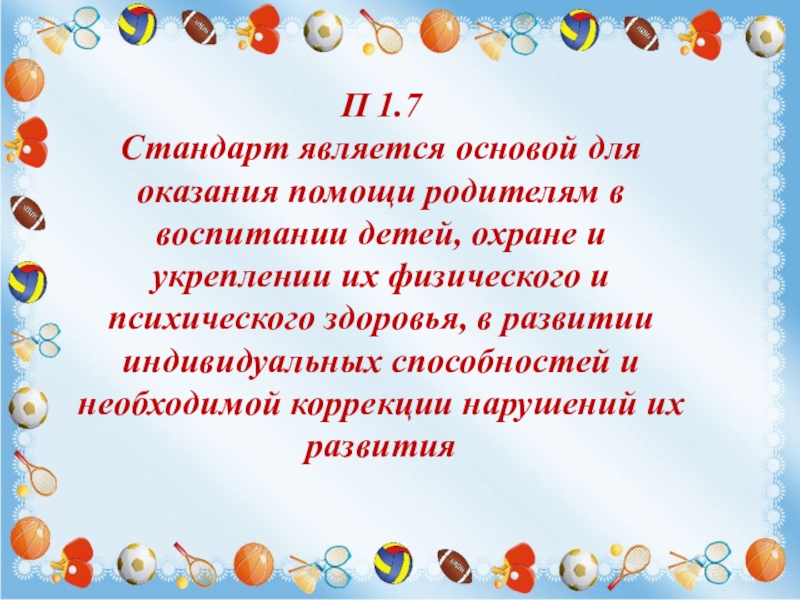 П 1.7
Стандарт является основой для оказания помощи родителям в воспитании детей, охране и укреплении их физического и психического здоровья, в развитии индивидуальных способностей и необходимой коррекции нарушений их развития